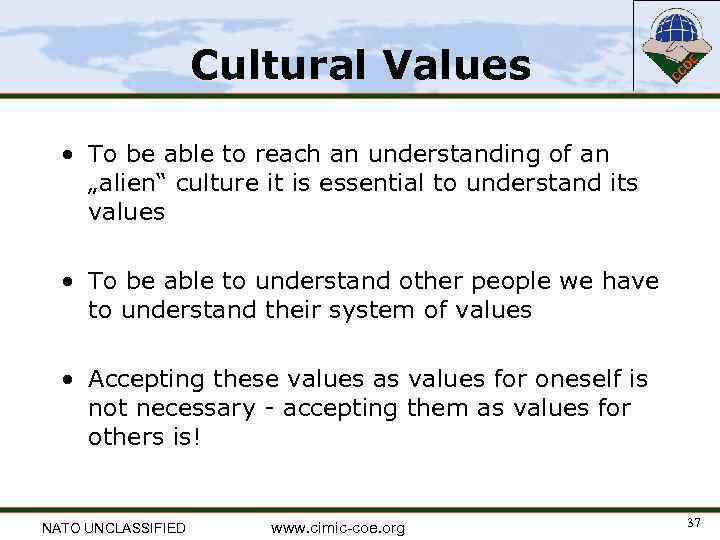 Cultural Values

CCOE

• To be able to reach an understanding of an „alien“ culture it is essential to understand its values

• To be able to understand other people we have to understand their system of values

• Accepting these values as values for oneself is not necessary - accepting them as values for others is!

NATO UNCLASSIFIED www.cimic-coe.org 37